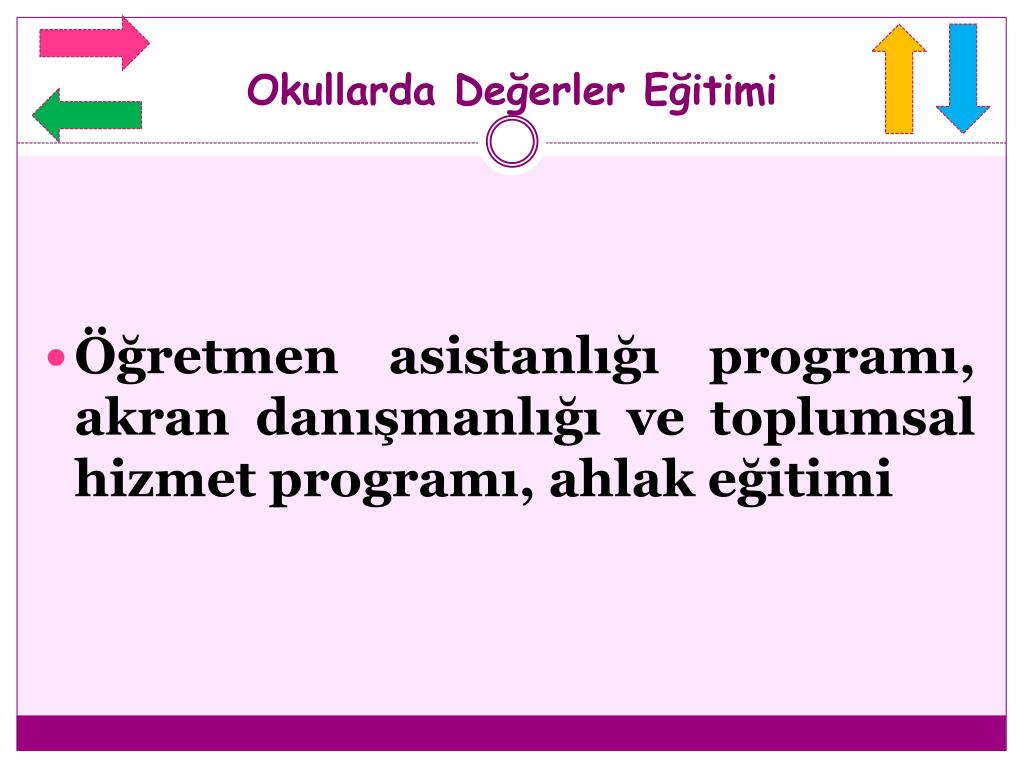 Okullarda Değerler Eğitimi

Öğretmen asistanlığı programı, akran danışmanlığı ve toplumsal hizmet programı, ahlak eğitimi